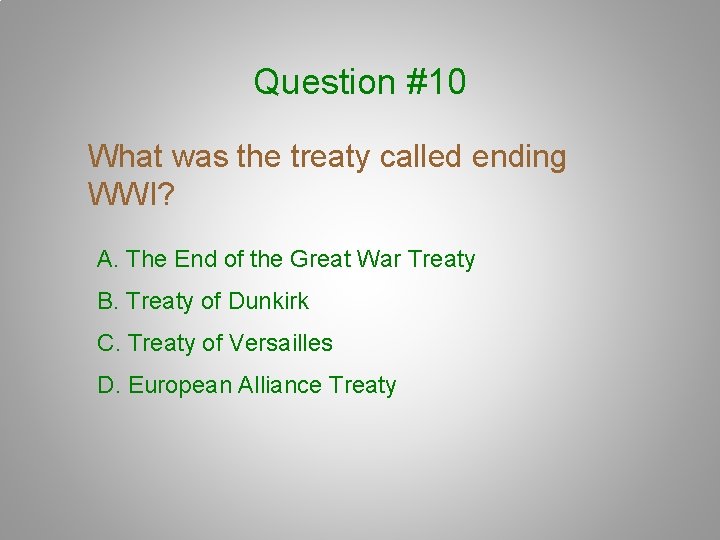 Question #10

What was the treaty called ending WWI?

A. The End of the Great War Treaty

B. Treaty of Dunkirk

C. Treaty of Versailles

D. European Alliance Treaty